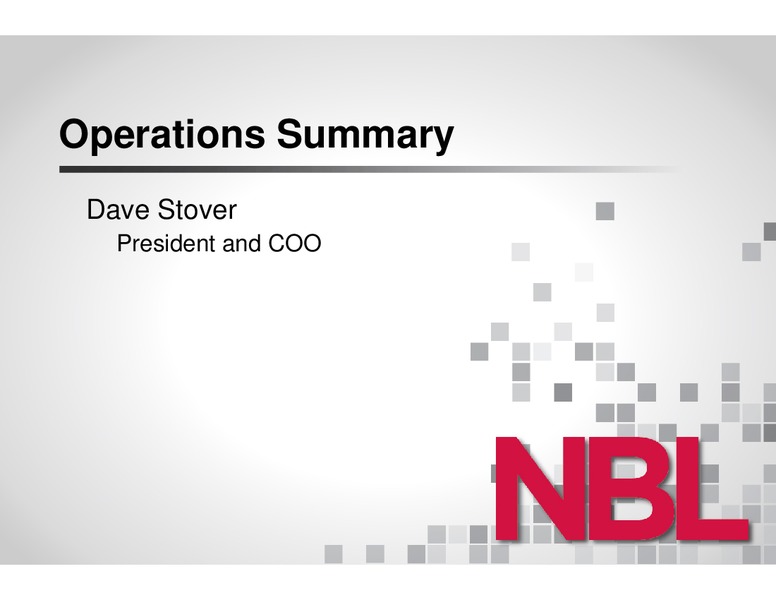 Operations Summary

Dave Stover

President and COO

NBL